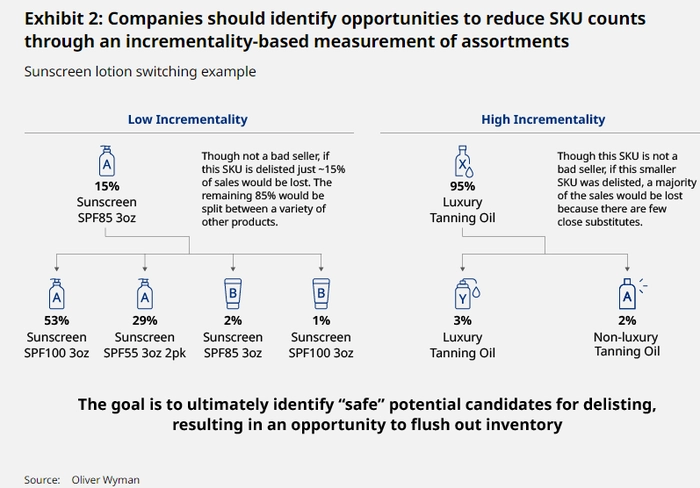 Exhibit 2: Companies should identify opportunities to reduce SKU counts through an incrementality-based measurement of assortments

Sunscreen lotion switching example

Low Incrementality

A

15%
Sunscreen
SPF85 3oz

Though not a bad seller, if this SKU is delisted just ~15% of sales would be lost. The remaining 85% would be split between a variety of other products.

A
53%
Sunscreen
SPF100 3oz

A
29%
Sunscreen
SPF55 3oz 2pk

B
2%
Sunscreen
SPF85 3oz

B
1%
Sunscreen
SPF100 3oz

High Incrementality

X

95%
Luxury
Tanning Oil

Though this SKU is not a bad seller, if this smaller SKU was delisted, a majority of the sales would be lost because there are few close substitutes.

Y
3%
Luxury
Tanning Oil

A
2%
Non-luxury
Tanning Oil

The goal is to ultimately identify “safe” potential candidates for delisting, resulting in an opportunity to flush out inventory

Source: Oliver Wyman